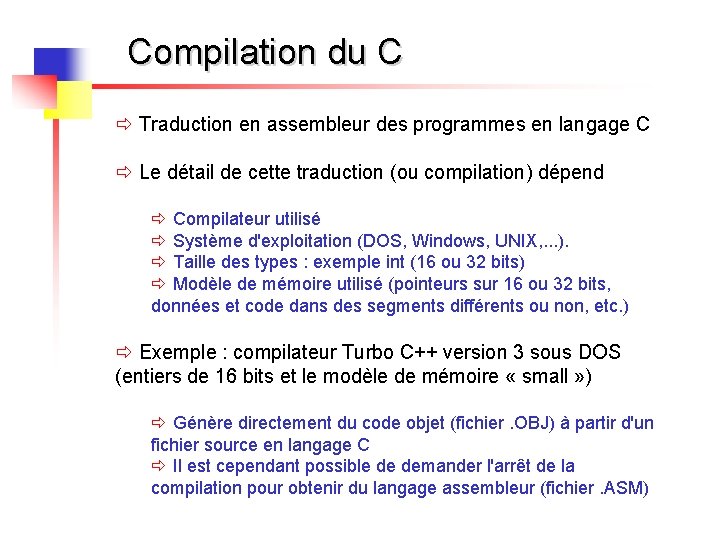 Compilation du C

⇨ Traduction en assembleur des programmes en langage C

⇨ Le détail de cette traduction (ou compilation) dépend

⇨ Compilateur utilisé
⇨ Système d'exploitation (DOS, Windows, UNIX,...).
⇨ Taille des types : exemple int (16 ou 32 bits)
⇨ Modèle de mémoire utilisé (pointeurs sur 16 ou 32 bits, données et code dans des segments différents ou non, etc.)

⇨ Exemple : compilateur Turbo C++ version 3 sous DOS (entiers de 16 bits et le modèle de mémoire « small »)

⇨ Génère directement du code objet (fichier .OBJ) à partir d'un fichier source en langage C
⇨ Il est cependant possible de demander l'arrêt de la compilation pour obtenir du langage assembleur (fichier .ASM)